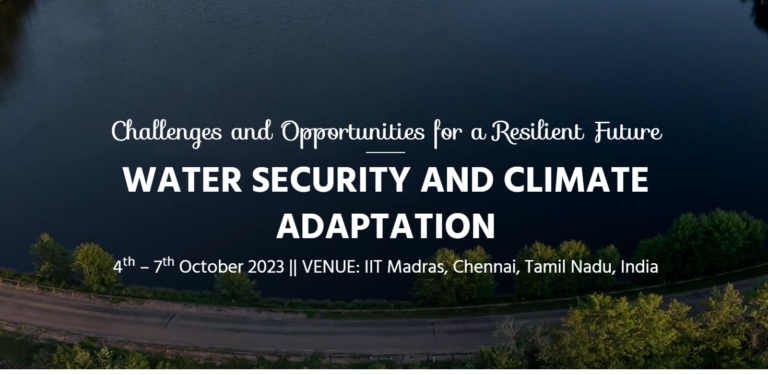 Challenges and Opportunities for a Resilient Future

WATER SECURITY AND CLIMATE ADAPTATION

4$^{th}$ – 7$^{th}$ October 2023 || VENUE: IIT Madras, Chennai, Tamil Nadu, India